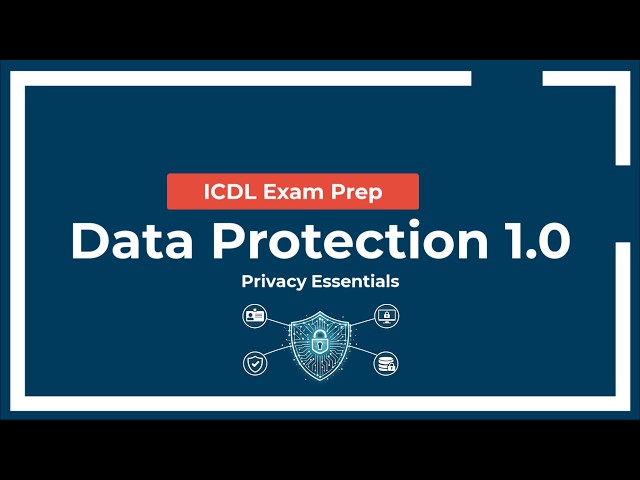 ICDL Exam Prep
Data Protection 1.0
Privacy Essentials